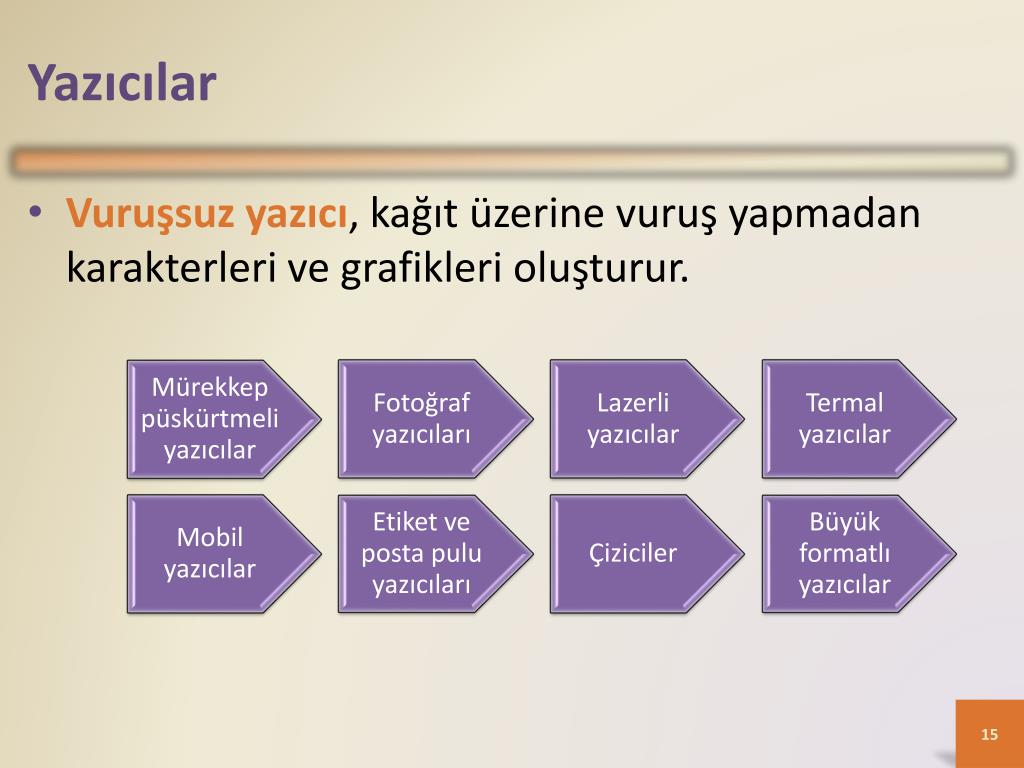 Yazıcılar

• Vuruşsuz yazıcı, kağıt üzerine vuruş yapmadan karakterleri ve grafikleri oluşturur.

Mürekkep püskürtmeli yazıcılar

Fotoğraf yazıcıları

Lazerli yazıcılar

Termal yazıcılar

Mobil yazıcılar

Etiket ve posta pulu yazıcıları

Çiziciler

Büyük formatlı yazıcılar

15